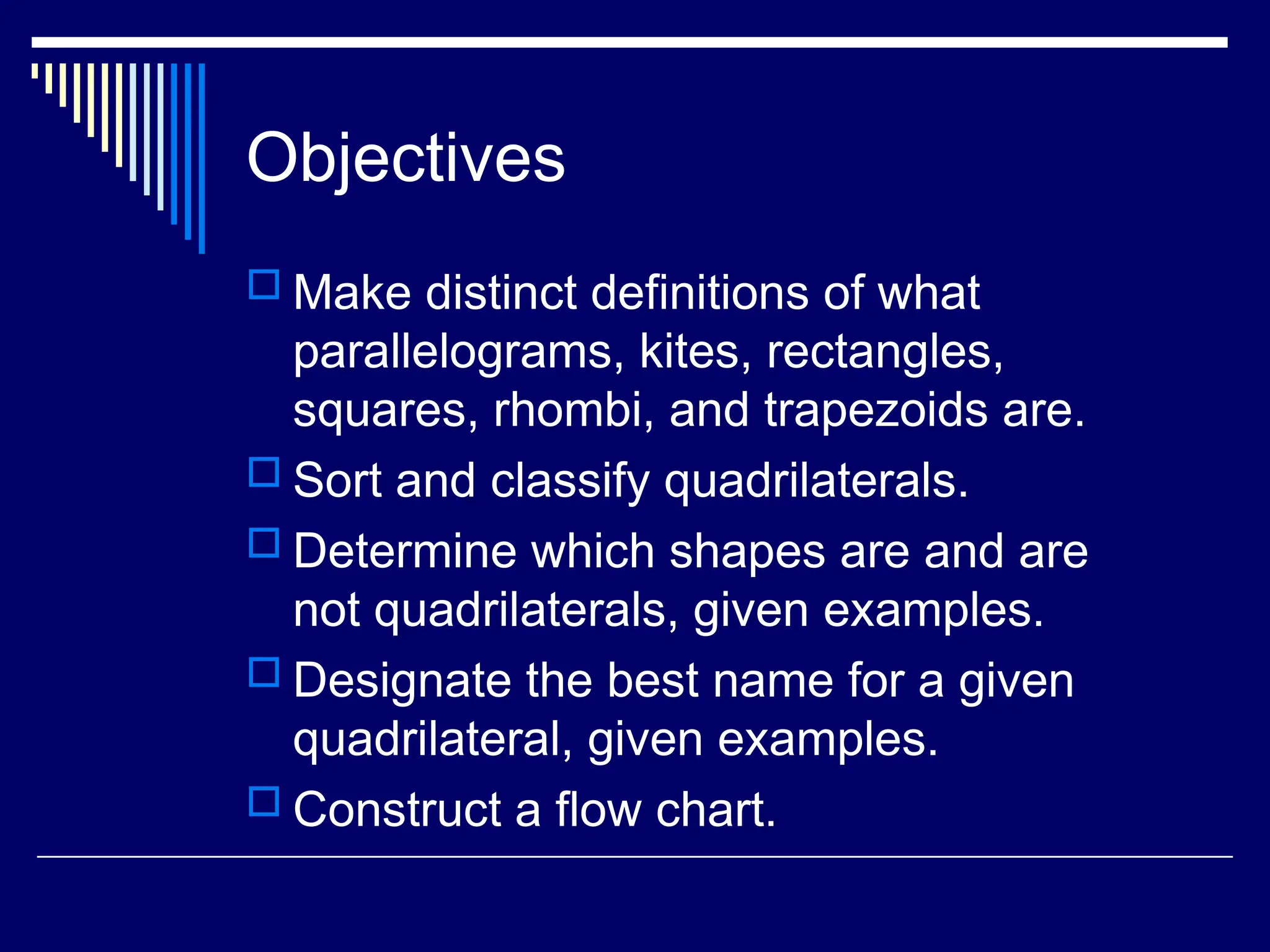 Objectives

□ Make distinct definitions of what parallelograms, kites, rectangles, squares, rhombi, and trapezoids are.
□ Sort and classify quadrilaterals.
□ Determine which shapes are and are not quadrilaterals, given examples.
□ Designate the best name for a given quadrilateral, given examples.
□ Construct a flow chart.